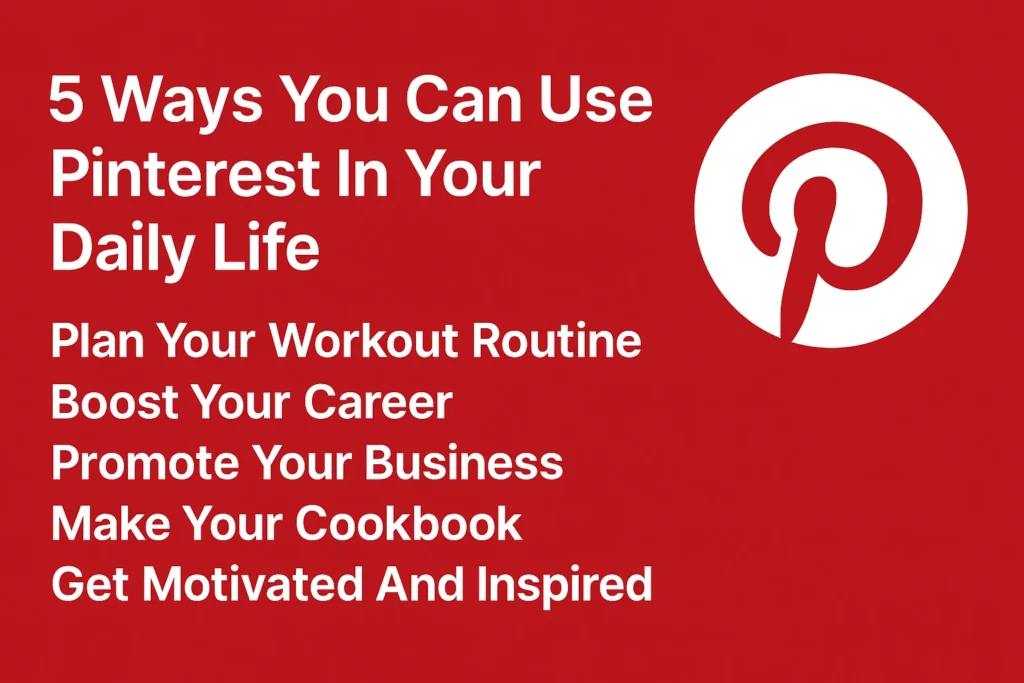 5 Ways You Can Use Pinterest In Your Daily Life

Plan Your Workout Routine
Boost Your Career
Promote Your Business
Make Your Cookbook
Get Motivated And Inspired